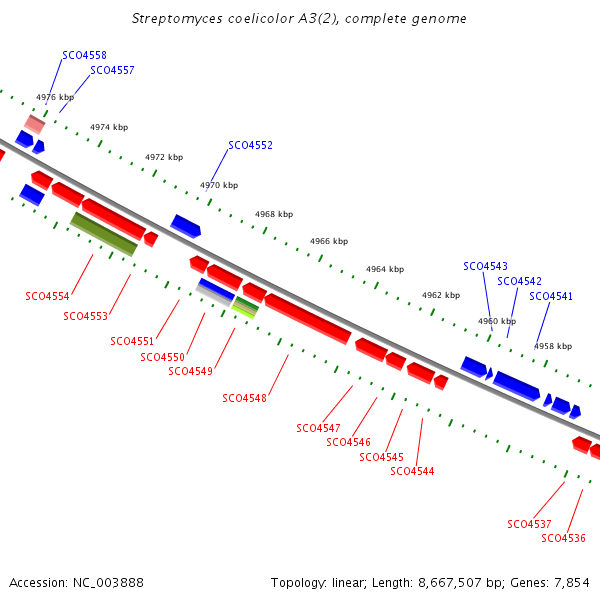 Streptomyces coelicolor A3(2), complete genome

SCO4558
SCO4557
4976 kbp
4974 kbp
4972 kbp
SCO4552
4970 kbp
4968 kbp
4966 kbp
4964 kbp
SCO4543
SCO4542
SCO4541
4962 kbp
4960 kbp
4958 kbp
SCO4554
SCO4553
SCO4551
SCO4550
SCO4549
SCO4548
SCO4547
SCO4546
SCO4545
SCO4544
SCO4537
SCO4536

Accession: NC_003888

Topology: linear; Length: 8,667,507 bp; Genes: 7,854